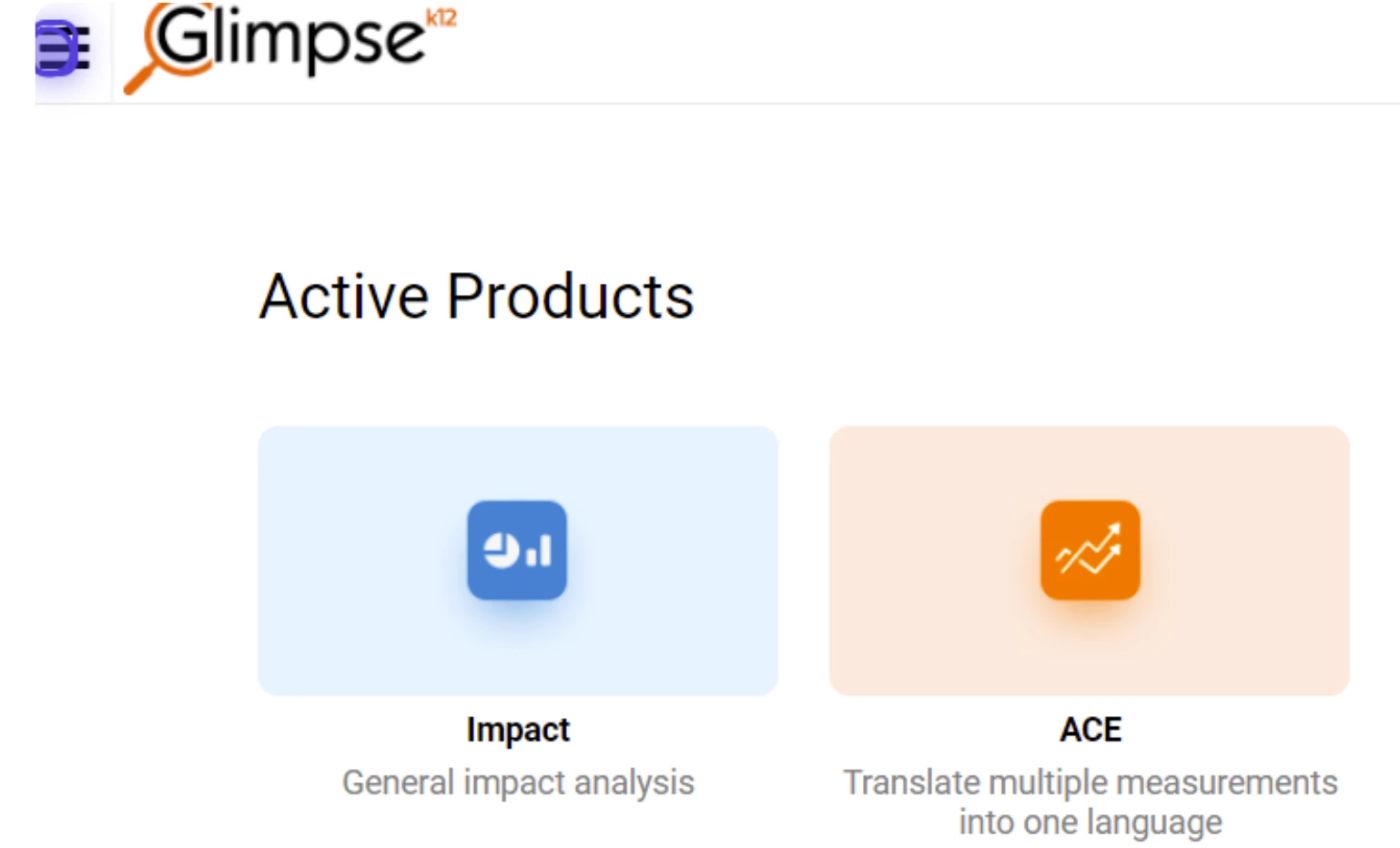 Glimpse k12

Active Products

Impact
General impact analysis

ACE
Translate multiple measurements into one language